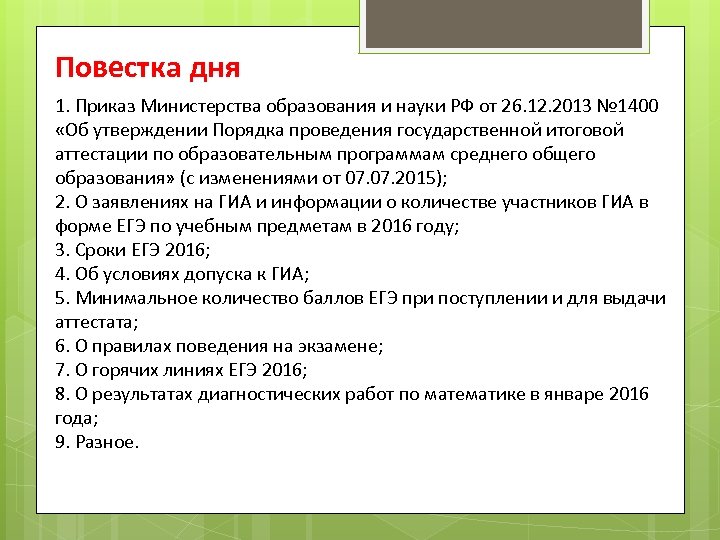 Повестка дня

1. Приказ Министерства образования и науки РФ от 26.12.2013 №1400 «Об утверждении Порядка проведения государственной итоговой аттестации по образовательным программам среднего общего образования» (с изменениями от 07.07.2015);
2. О заявлениях на ГИА и информации о количестве участников ГИА в форме ЕГЭ по учебным предметам в 2016 году;
3. Сроки ЕГЭ 2016;
4. Об условиях допуска к ГИА;
5. Минимальное количество баллов ЕГЭ при поступлении и для выдачи аттестата;
6. О правилах поведения на экзамене;
7. О горячих линиях ЕГЭ 2016;
8. О результатах диагностических работ по математике в январе 2016 года;
9. Разное.